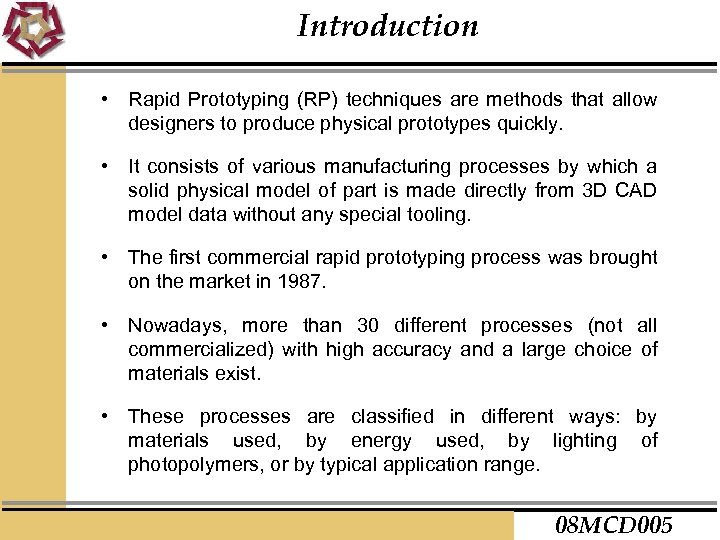 Introduction

• Rapid Prototyping (RP) techniques are methods that allow designers to produce physical prototypes quickly.

• It consists of various manufacturing processes by which a solid physical model of part is made directly from 3D CAD model data without any special tooling.

• The first commercial rapid prototyping process was brought on the market in 1987.

• Nowadays, more than 30 different processes (not all commercialized) with high accuracy and a large choice of materials exist.

• These processes are classified in different ways: by materials used, by energy used, by lighting of photopolymers, or by typical application range.

08MCD005